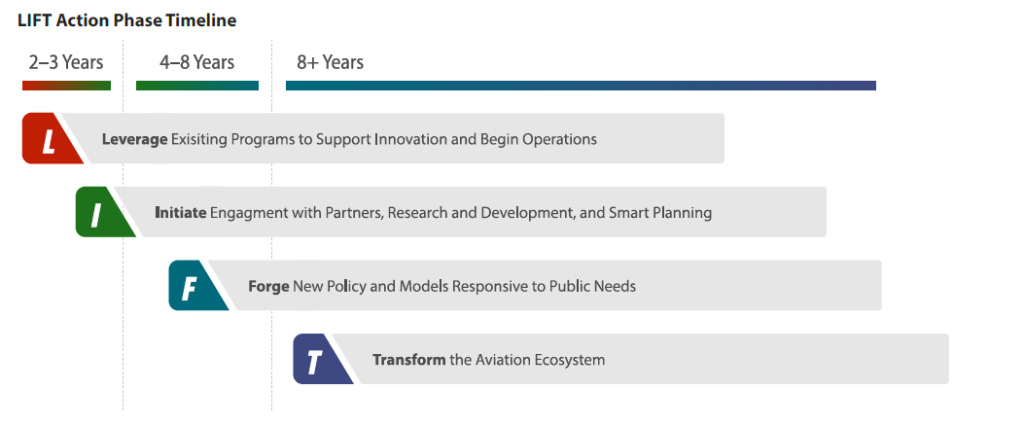 LIFT Action Phase Timeline

2–3 Years

4–8 Years

8+ Years

L Leverage Exisiting Programs to Support Innovation and Begin Operations

I Initiate Engagment with Partners, Research and Development, and Smart Planning

F Forge New Policy and Models Responsive to Public Needs

T Transform the Aviation Ecosystem